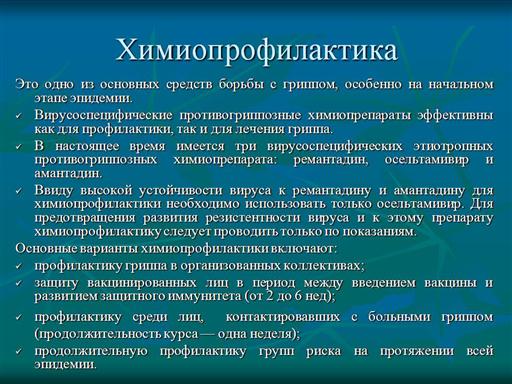 Химиопрофилактика

Это одно из основных средств борьбы с гриппом, особенно на начальном этапе эпидемии.

✓ Вирусоспецифические противогриппозные химиопрепараты эффективны как для профилактики, так и для лечения гриппа.

✓ В настоящее время имеется три вирусоспецифических этиотропных противогриппозных химиопрепарата: ремантадин, осельтамивир и амантадин.

✓ Ввиду высокой устойчивости вируса к ремантадину и амантадину для химиопрофилактики необходимо использовать только осельтамивир. Для предотвращения развития резистентности вируса и к этому препарату химиопрофилактику следует проводить только по показаниям.

Основные варианты химиопрофилактики включают:

✓ профилактику гриппа в организованных коллективах;

✓ защиту вакцинированных лиц в период между введением вакцины и развитием защитного иммунитета (от 2 до 6 нед);

✓ профилактику среди лиц, контактировавших с больными гриппом (продолжительность курса — одна неделя);

✓ продолжительную профилактику групп риска на протяжении всей эпидемии.